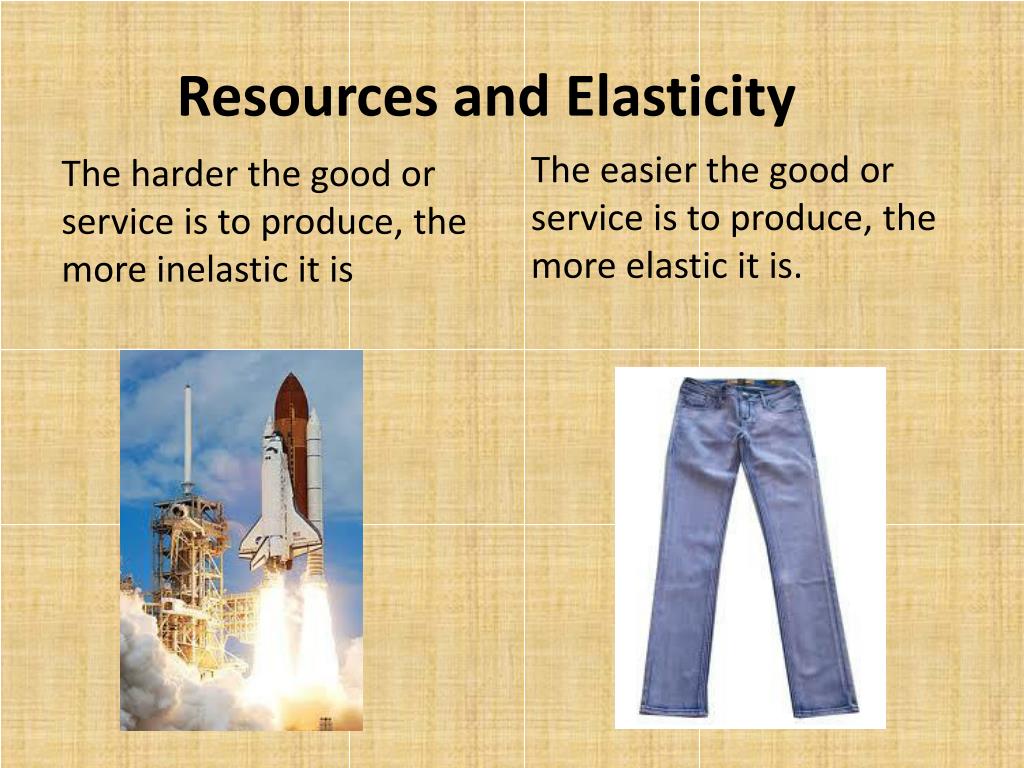 Resources and Elasticity

The harder the good or service is to produce, the more inelastic it is

The easier the good or service is to produce, the more elastic it is.